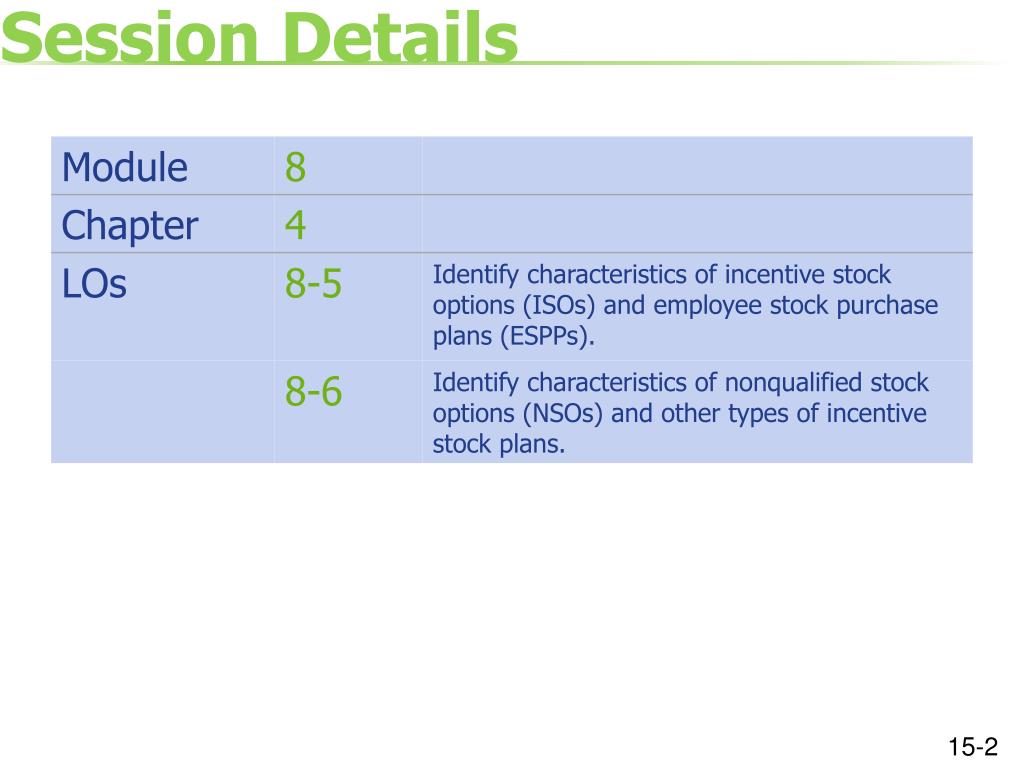 Session Details

| Module | 8 | |
|---|---|---|
| Chapter | 4 | |
| LOs | 8-5 | Identify characteristics of incentive stock options (ISOs) and employee stock purchase plans (ESPPs). |
| | 8-6 | Identify characteristics of nonqualified stock options (NSOs) and other types of incentive stock plans. |

15-2